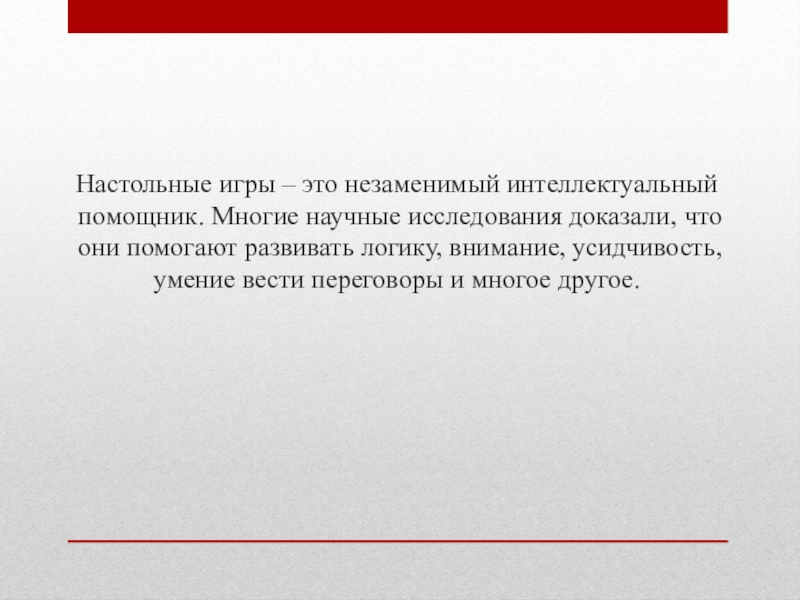 Настольные игры – это незаменимый интеллектуальный помощник. Многие научные исследования доказали, что они помогают развивать логику, внимание, усидчивость, умение вести переговоры и многое другое.